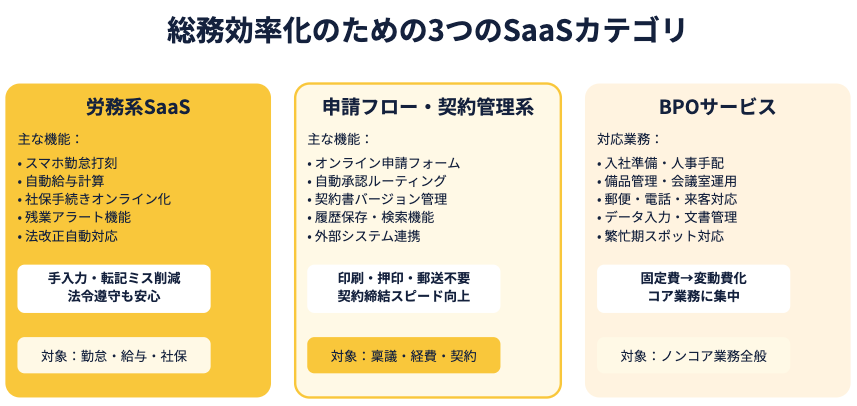 総務効率化のための3つのSaaSカテゴリ

労務系SaaS

主な機能：
• スマホ勤怠打刻
• 自動給与計算
• 社保手続きオンライン化
• 残業アラート機能
• 法改正自動対応

手入力・転記ミス削減
法令遵守も安心

対象：勤怠・給与・社保

申請フロー・契約管理系

主な機能：
• オンライン申請フォーム
• 自動承認ルーティング
• 契約書バージョン管理
• 履歴保存・検索機能
• 外部システム連携

印刷・押印・郵送不要
契約締結スピード向上

対象：稟議・経費・契約

BPOサービス

対応業務：
• 入社準備・人事手配
• 備品管理・会議室運用
• 郵便・電話・来客対応
• データ入力・文書管理
• 繁忙期スポット対応

固定費→変動費化
コア業務に集中

対象：ノンコア業務全般